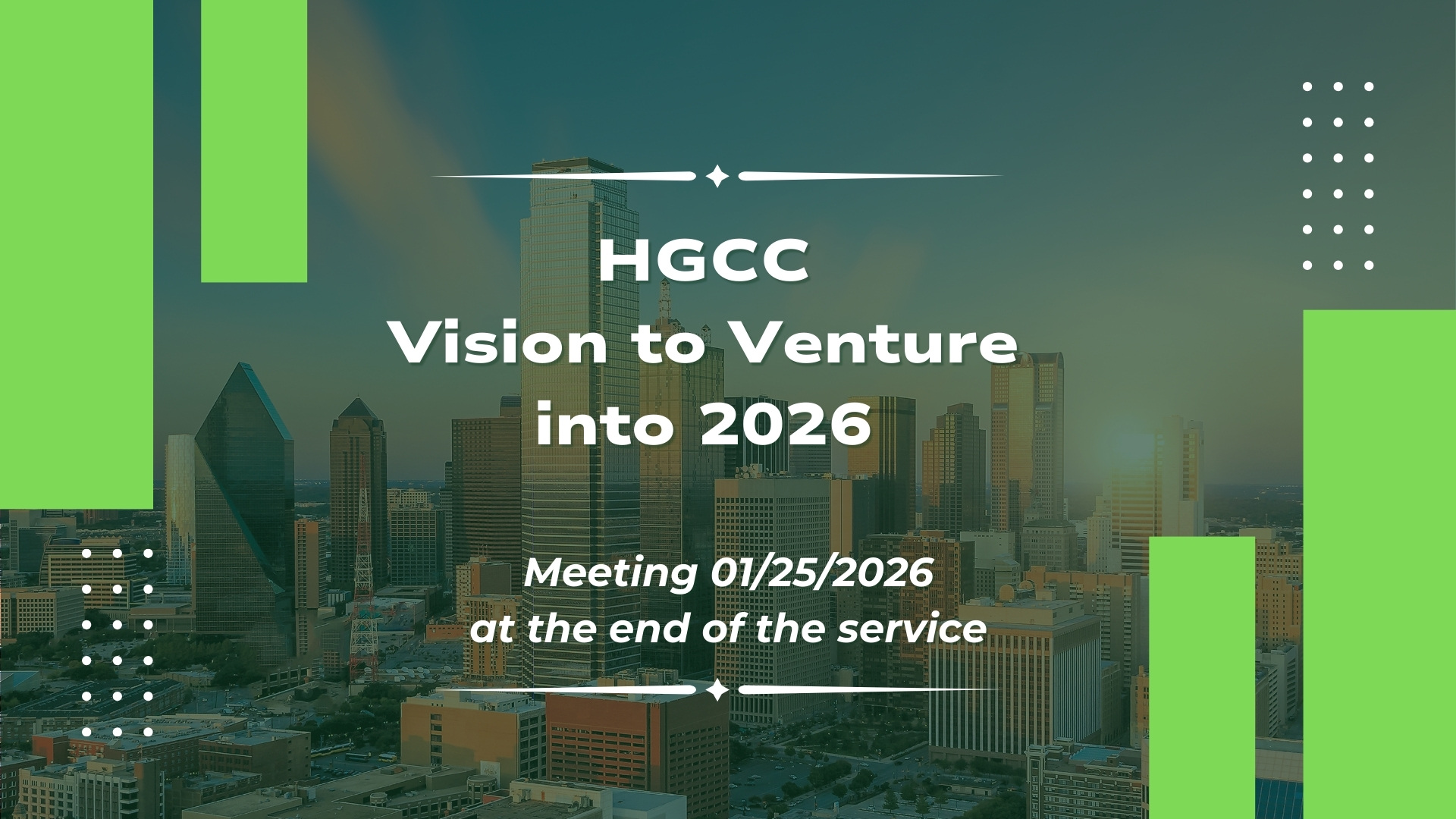 HGCC
Vision to Venture
into 2026

Meeting 01/25/2026
at the end of the service